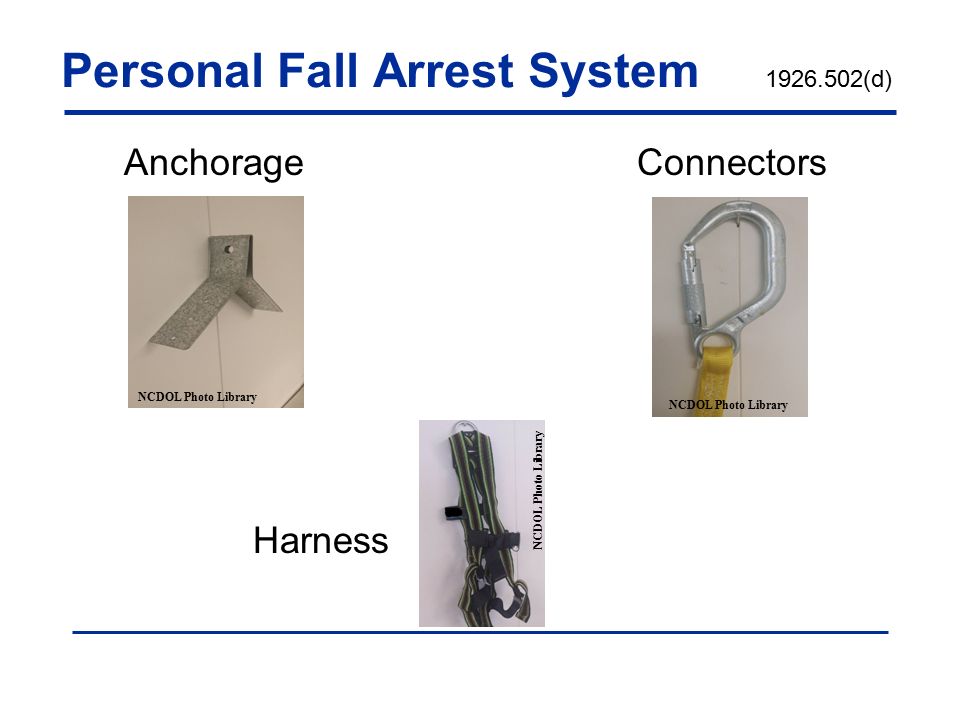 Personal Fall Arrest System

1926.502(d)

Anchorage

NCDOL Photo Library

Connectors

NCDOL Photo Library

Harness

NCDOL Photo Library